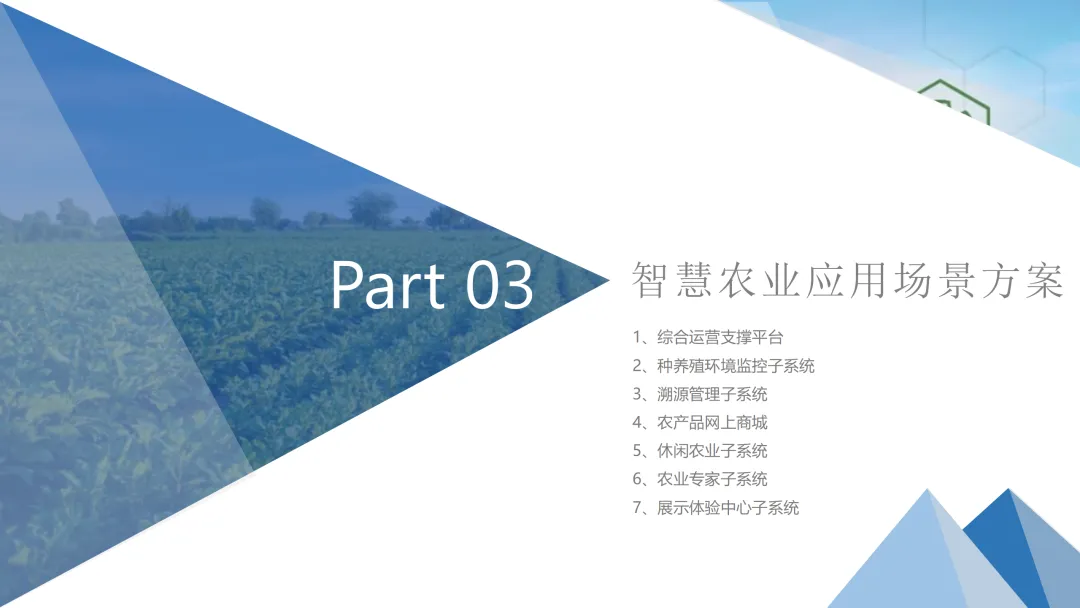 Part 03

智慧农业应用场景方案

1、综合运营支撑平台
2、种养殖环境监控子系统
3、溯源管理子系统
4、农产品网上商城
5、休闲农业子系统
6、农业专家子系统
7、展示体验中心子系统